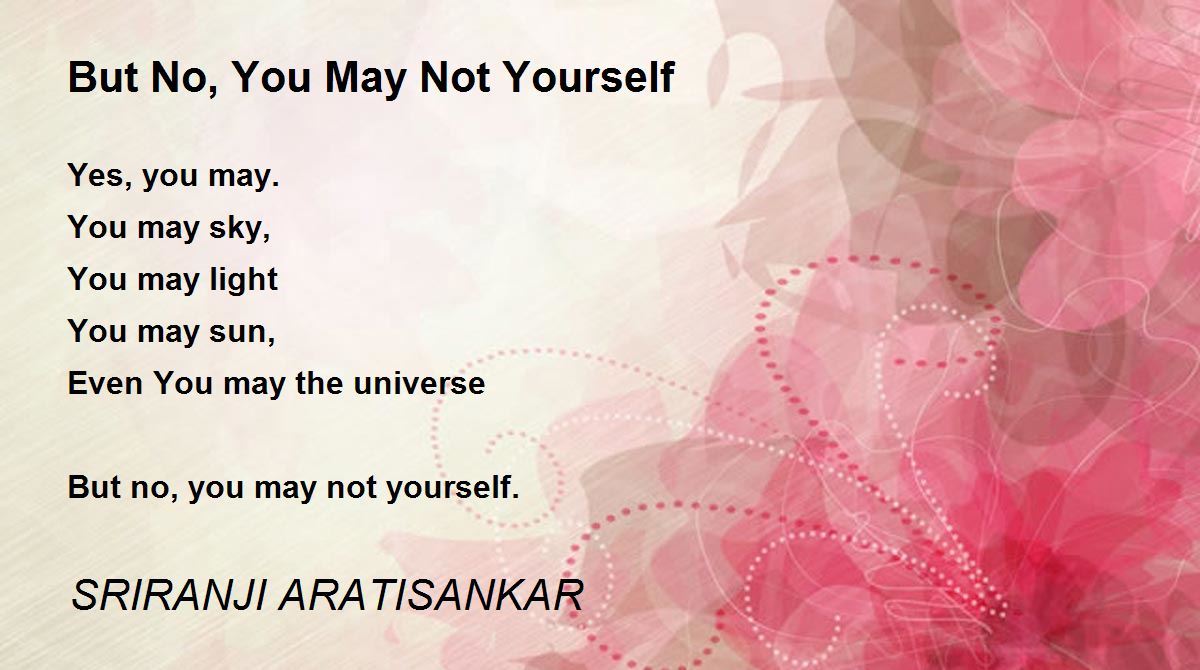 But No, You May Not Yourself

Yes, you may.
You may sky,
You may light
You may sun,
Even You may the universe

But no, you may not yourself.

SRIRANJI ARATISANKAR